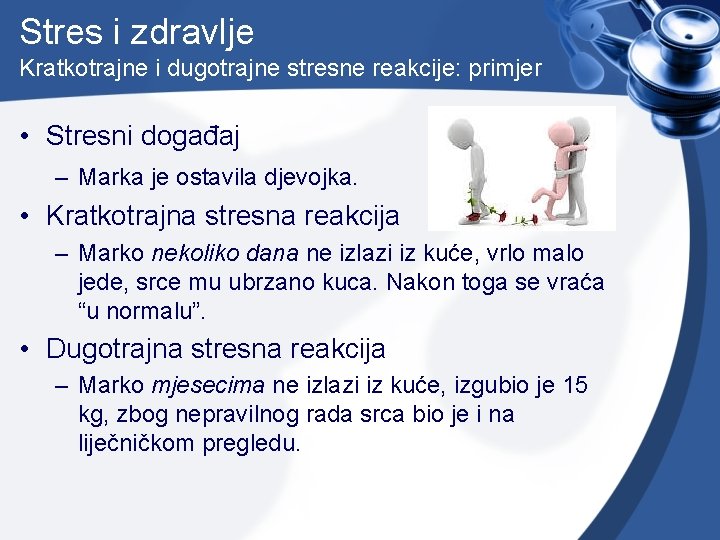 Stres i zdravlje
Kratkotrajne i dugotrajne stresne reakcije: primjer

• Stresni događaj
– Marka je ostavila djevojka.

• Kratkotrajna stresna reakcija
– Marko nekoliko dana ne izlazi iz kuće, vrlo malo jede, srce mu ubrzano kuca. Nakon toga se vraća “u normalu”.

• Dugotrajna stresna reakcija
– Marko mjesecima ne izlazi iz kuće, izgubio je 15 kg, zbog nepravilnog rada srca bio je i na liječničkom pregledu.